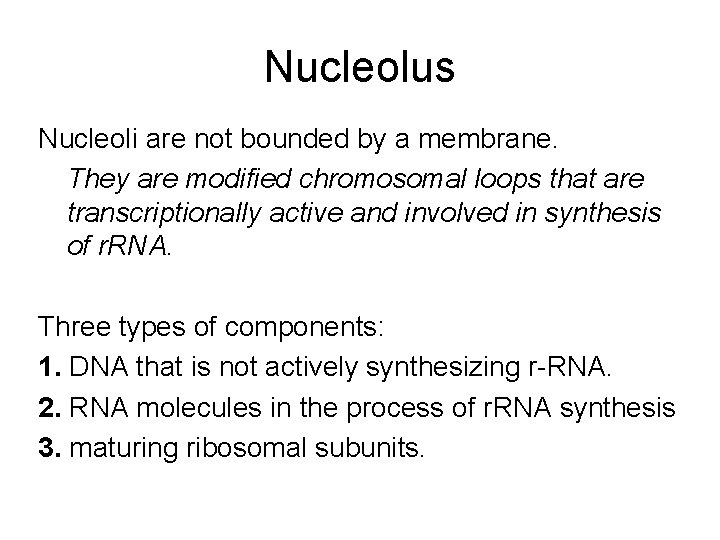 Nucleolus

Nucleoli are not bounded by a membrane.

They are modified chromosomal loops that are transcriptionally active and involved in synthesis of rRNA.

Three types of components:

1. DNA that is not actively synthesizing r-RNA.

2. RNA molecules in the process of rRNA synthesis

3. maturing ribosomal subunits.